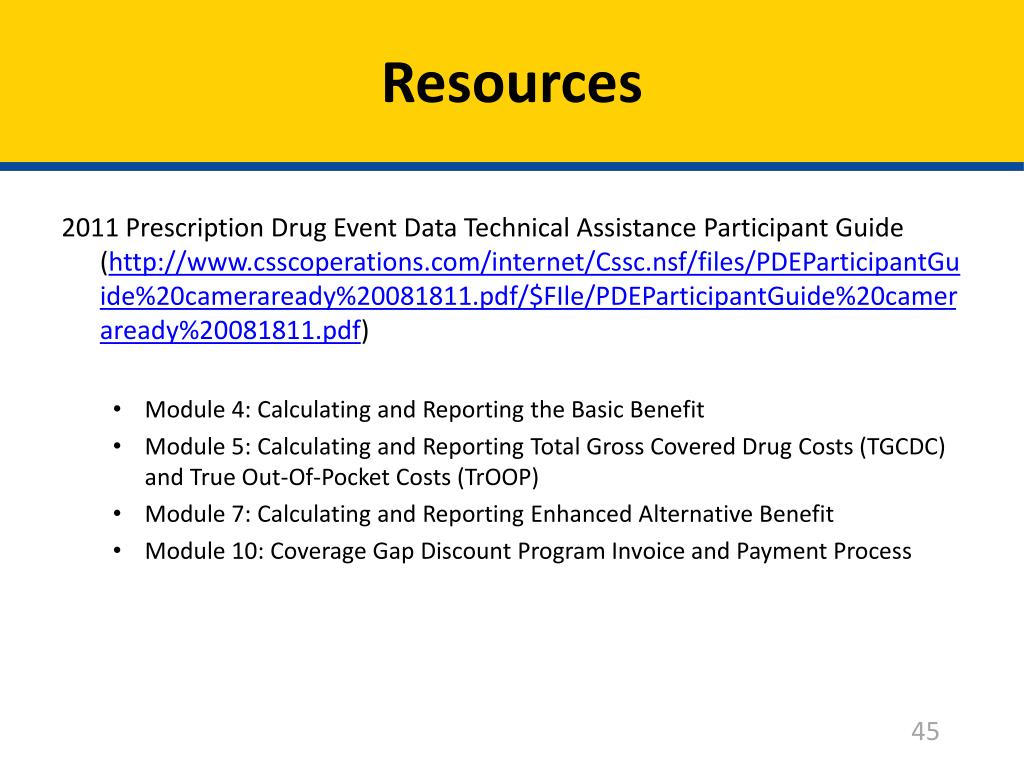 Resources

2011 Prescription Drug Event Data Technical Assistance Participant Guide (http://www.csscoperations.com/internet/Cssc.nsf/files/PDEParticipantGuide%20cameraready%20081811.pdf/$FIle/PDEParticipantGuide%20cameraready%20081811.pdf)

• Module 4: Calculating and Reporting the Basic Benefit
• Module 5: Calculating and Reporting Total Gross Covered Drug Costs (TGCDC) and True Out-Of-Pocket Costs (TrOOP)
• Module 7: Calculating and Reporting Enhanced Alternative Benefit
• Module 10: Coverage Gap Discount Program Invoice and Payment Process

45